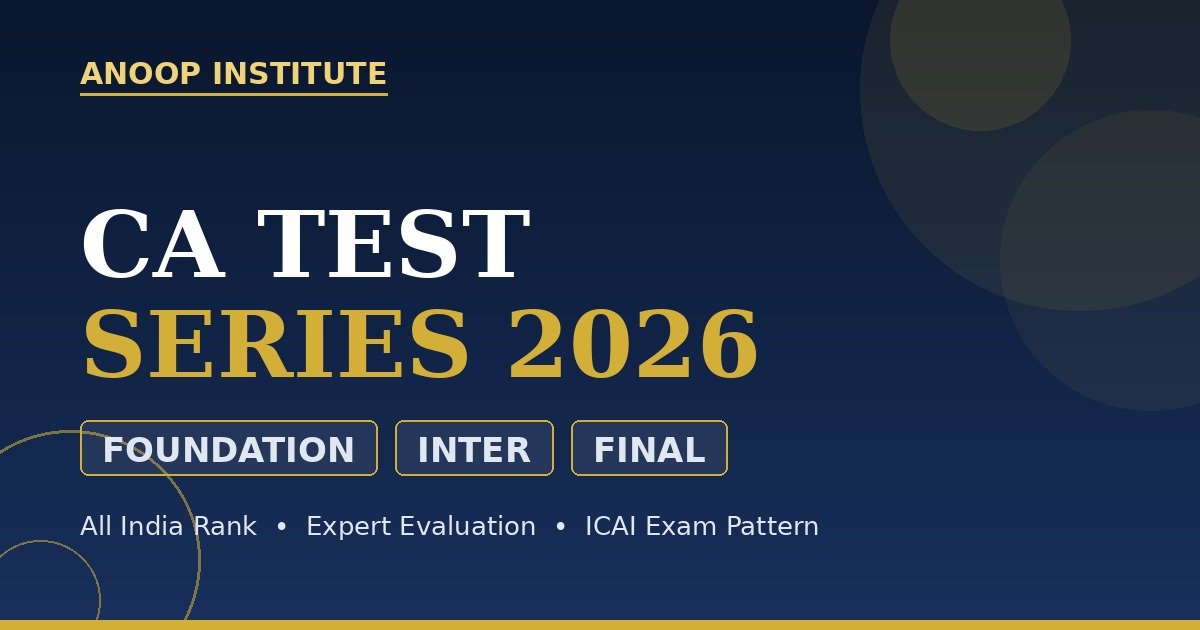 ANOOP INSTITUTE

CA TEST
SERIES 2026

FOUNDATION INTER FINAL

All India Rank • Expert Evaluation • ICAI Exam Pattern